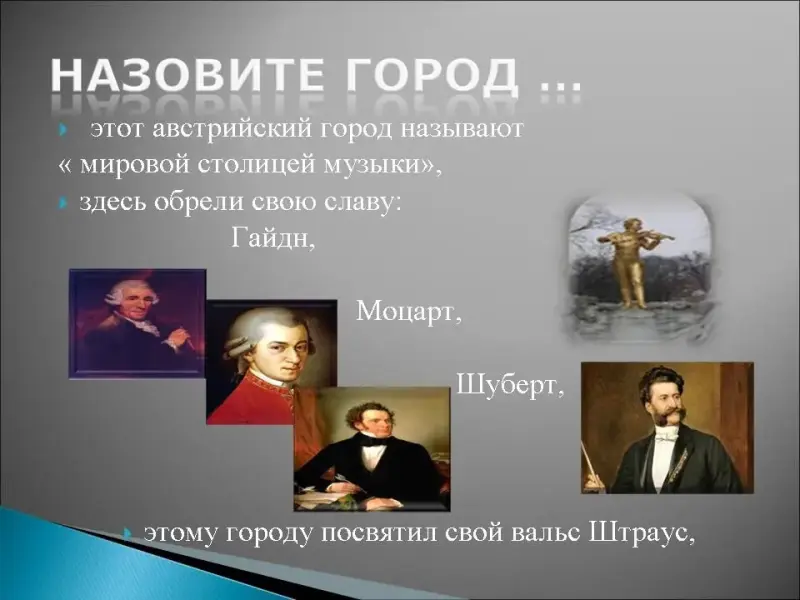 НАЗОВИТЕ ГОРОД …

этот австрийский город называют « мировой столицей музыки»,

здесь обрели свою славу:

Гайдн,

Моцарт,

Шуберт,

этому городу посвятил свой вальс Штраус,